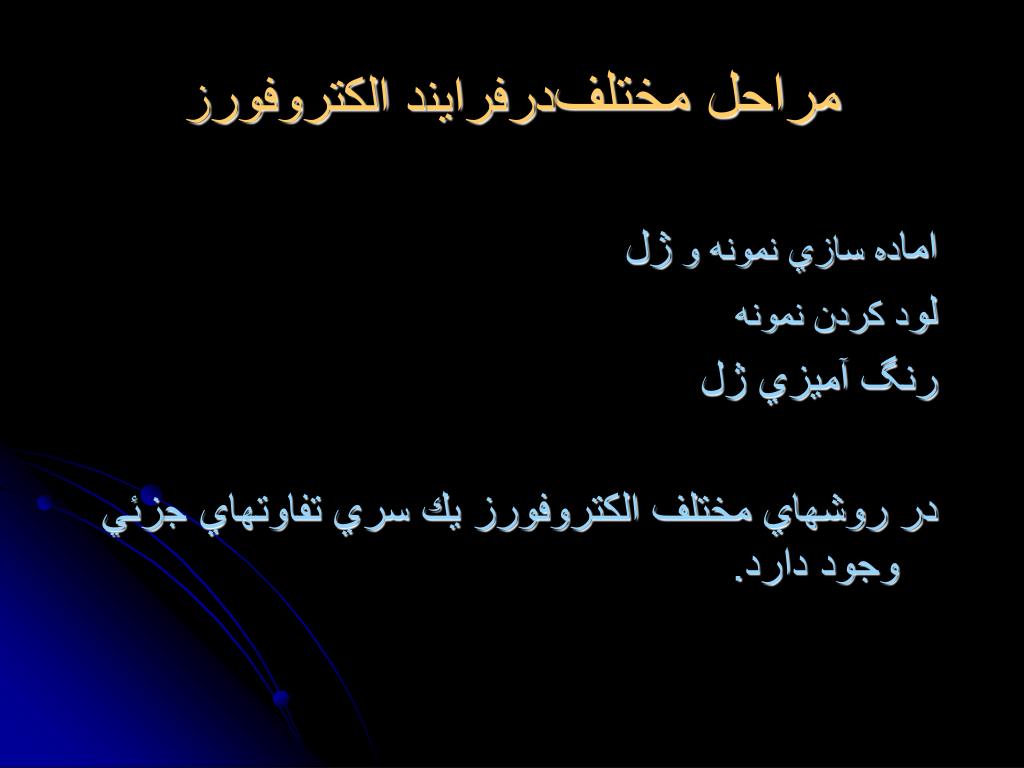 مراحل مختلف‌درفرايند الكتروفورز

اماده سازي نمونه و ژل

لود كردن نمونه

رنگ آميزي ژل

در روشهاي مختلف الكتروفورز يك سري تفاوتهاي جزئي وجود دارد.